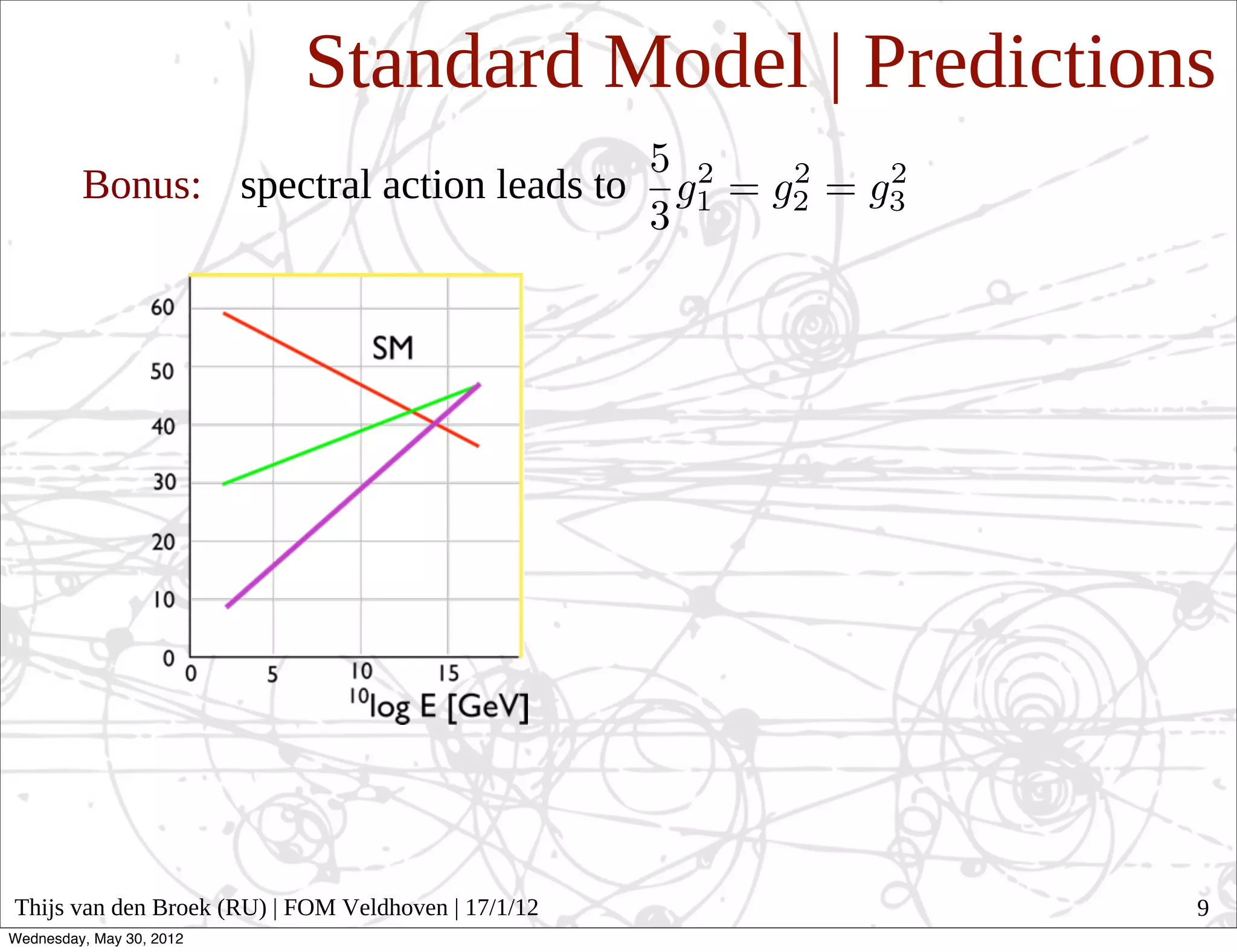 Standard Model | Predictions

Bonus: spectral action leads to $\frac{5}{3}g_1^2 = g_2^2 = g_3^2$

60
50
40
30
20
10
0
SM
0
5
10
15
$^{10}$log E [GeV]

Thijs van den Broek (RU) | FOM Veldhoven | 17/1/12

9

Wednesday, May 30, 2012